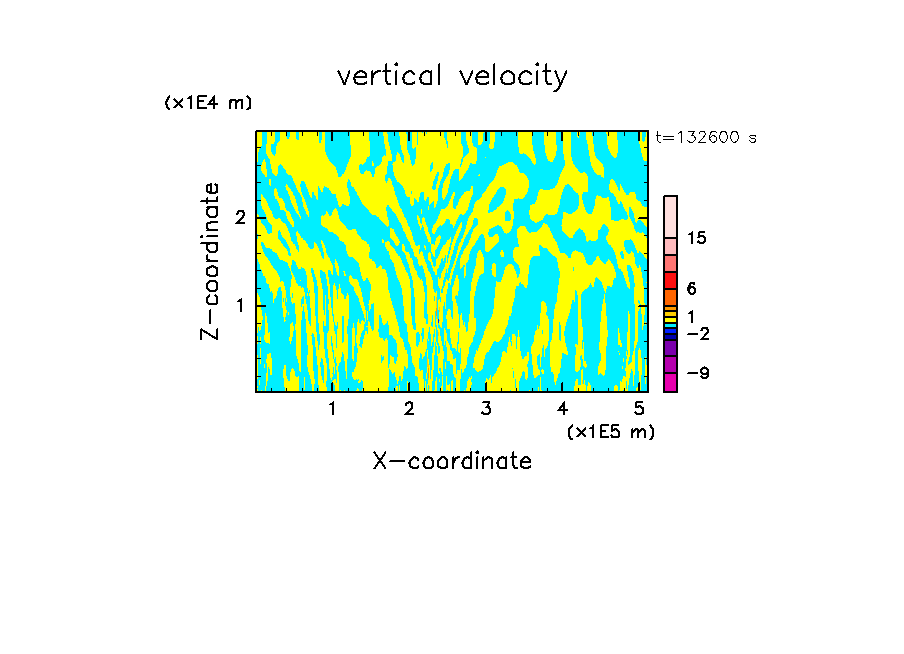 vertical velocity

(x1E4 m)

t=132600 s

Z-coordinate

2

1

15

6

1

−2

−9

1 2 3 4 5

(x1E5 m)

X-coordinate